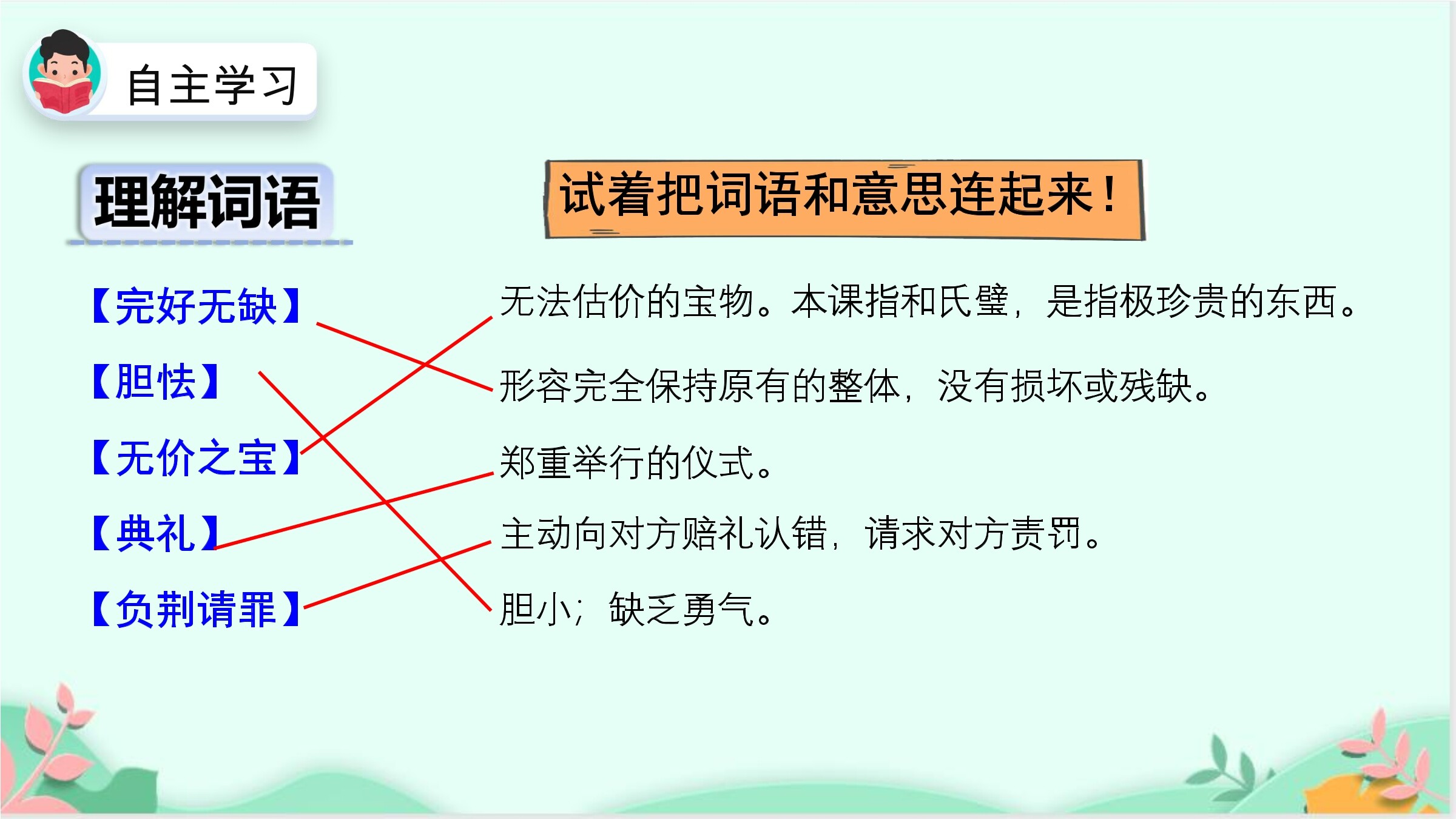 自主学习

理解词语

试着把词语和意思连起来！

【完好无缺】

【胆怯】

【无价之宝】

【典礼】

【负荆请罪】

无法估价的宝物。本课指和氏璧，是指极珍贵的东西。

形容完全保持原有的整体，没有损坏或残缺。

郑重举行的仪式。

主动向对方赔礼认错，请求对方责罚。

胆小；缺乏勇气。